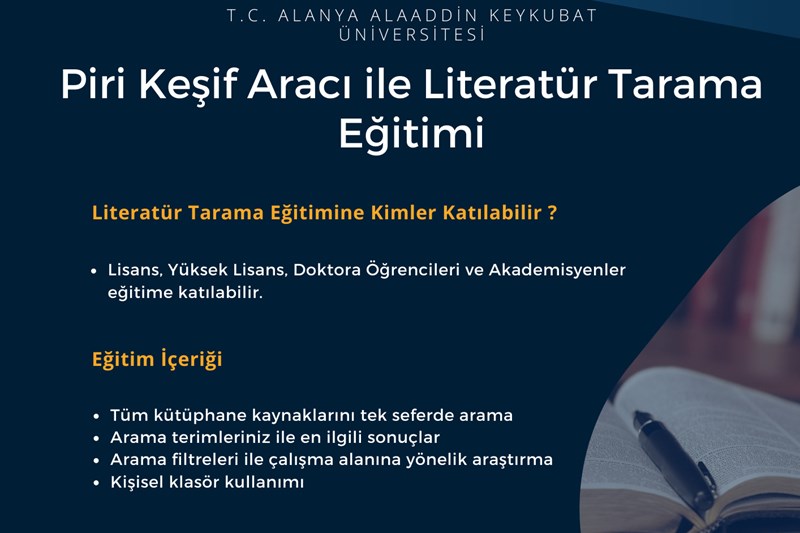 T.C. ALANYA ALAADDİN KEYKUBAT ÜNİVERSİTESİ

Piri Keşif Aracı ile Literatür Tarama Eğitimi

Literatür Tarama Eğitimine Kimler Katılabilir ?

• Lisans, Yüksek Lisans, Doktora Öğrencileri ve Akademisyenler eğitime katılabilir.

Eğitim İçeriği

• Tüm kütüphane kaynaklarını tek seferde arama
• Arama terimleriniz ile en ilgili sonuçlar
• Arama filtreleri ile çalışma alanına yönelik araştırma
• Kişisel klasör kullanımı